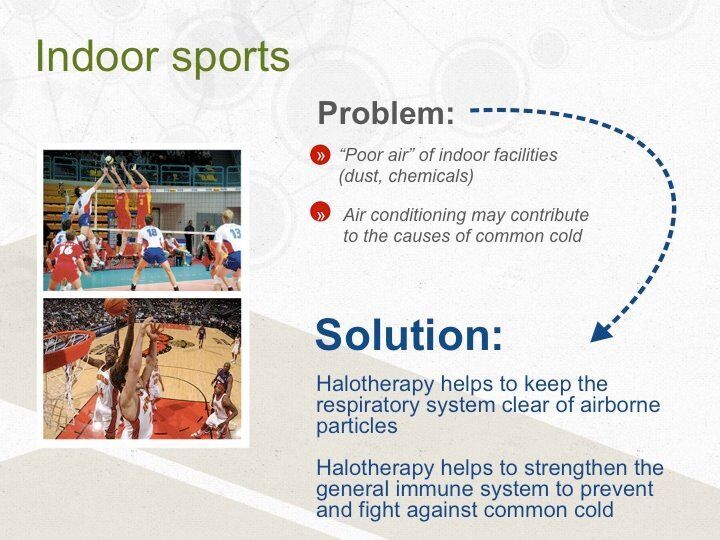 Indoor sports

Problem:

» "Poor air" of indoor facilities (dust, chemicals)

» Air conditioning may contribute to the causes of common cold

Solution:

Halotherapy helps to keep the respiratory system clear of airborne particles

Halotherapy helps to strengthen the general immune system to prevent and fight against common cold